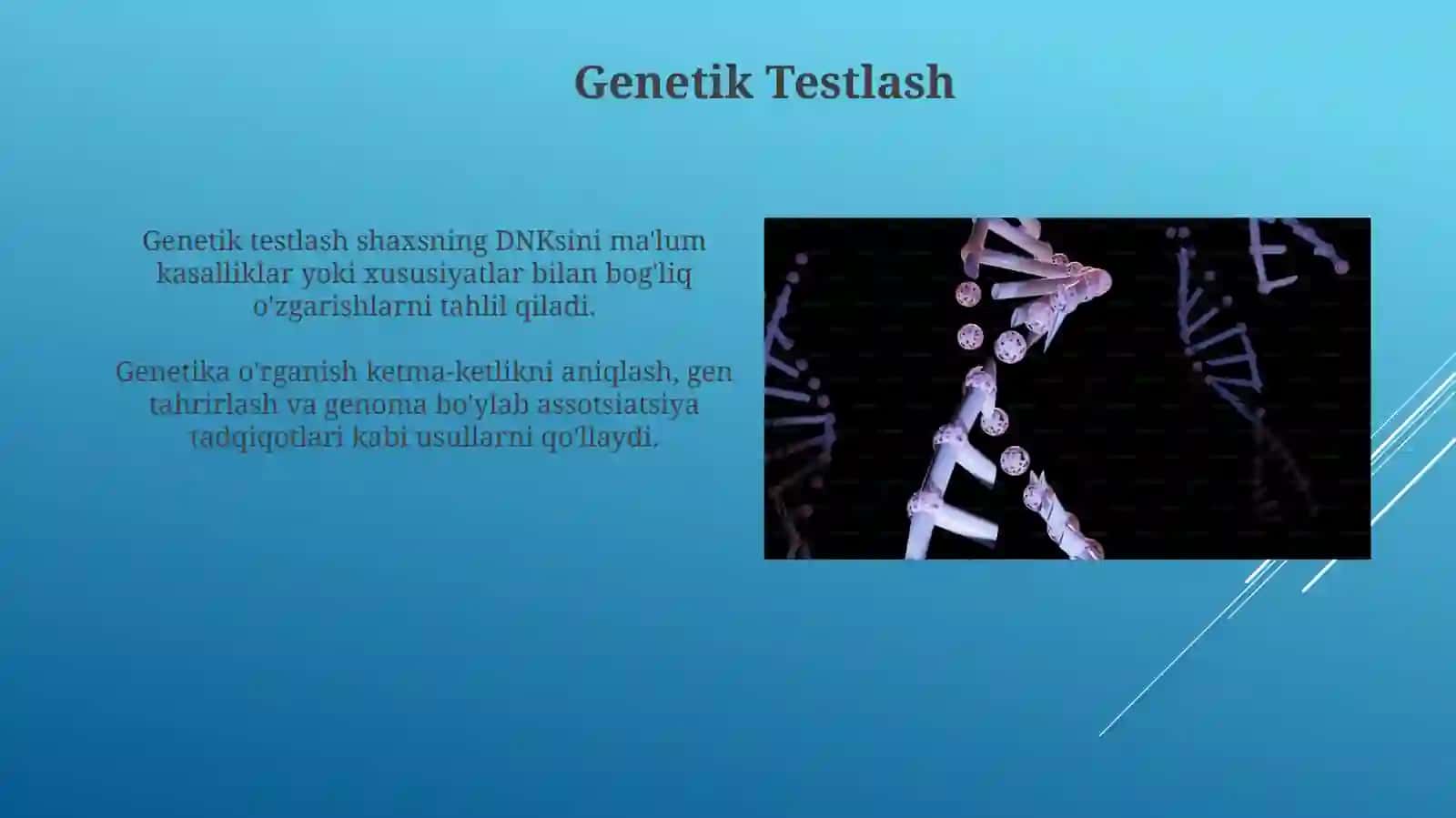 Genetik Testlash

Genetik testlash shaxsning DNKsini ma'lum kasalliklar yoki xususiyatlar bilan bog'liq o'zgarishlarni tahlil qiladi.

Genetika o'rganish ketma-ketlikni aniqlash, gen tahrirlash va genoma bo'ylab assotsiatsiya tadqiqotlari kabi usullarni qo'llaydi.